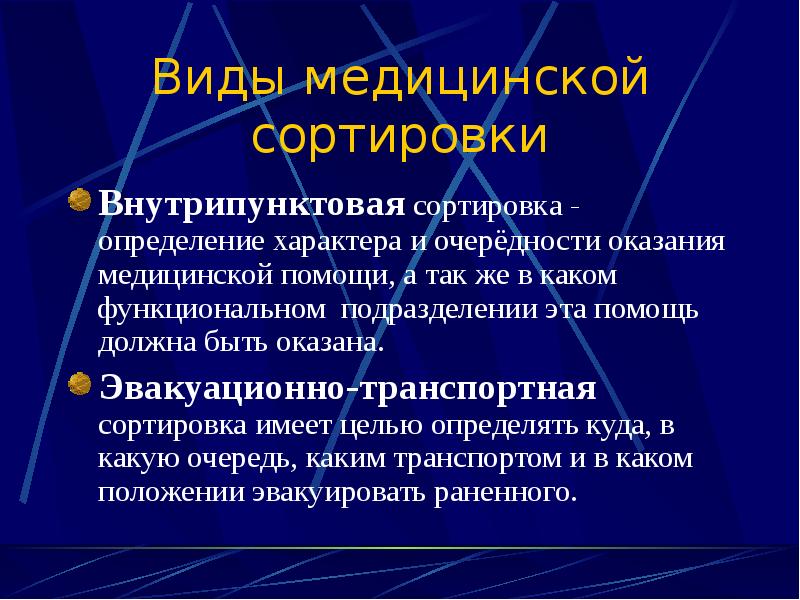 Виды медицинской сортировки

Внутрипунктовая сортировка - определение характера и очерёдности оказания медицинской помощи, а так же в каком функциональном подразделении эта помощь должна быть оказана.

Эвакуационно-транспортная сортировка имеет целью определять куда, в какую очередь, каким транспортом и в каком положении эвакуировать раненного.